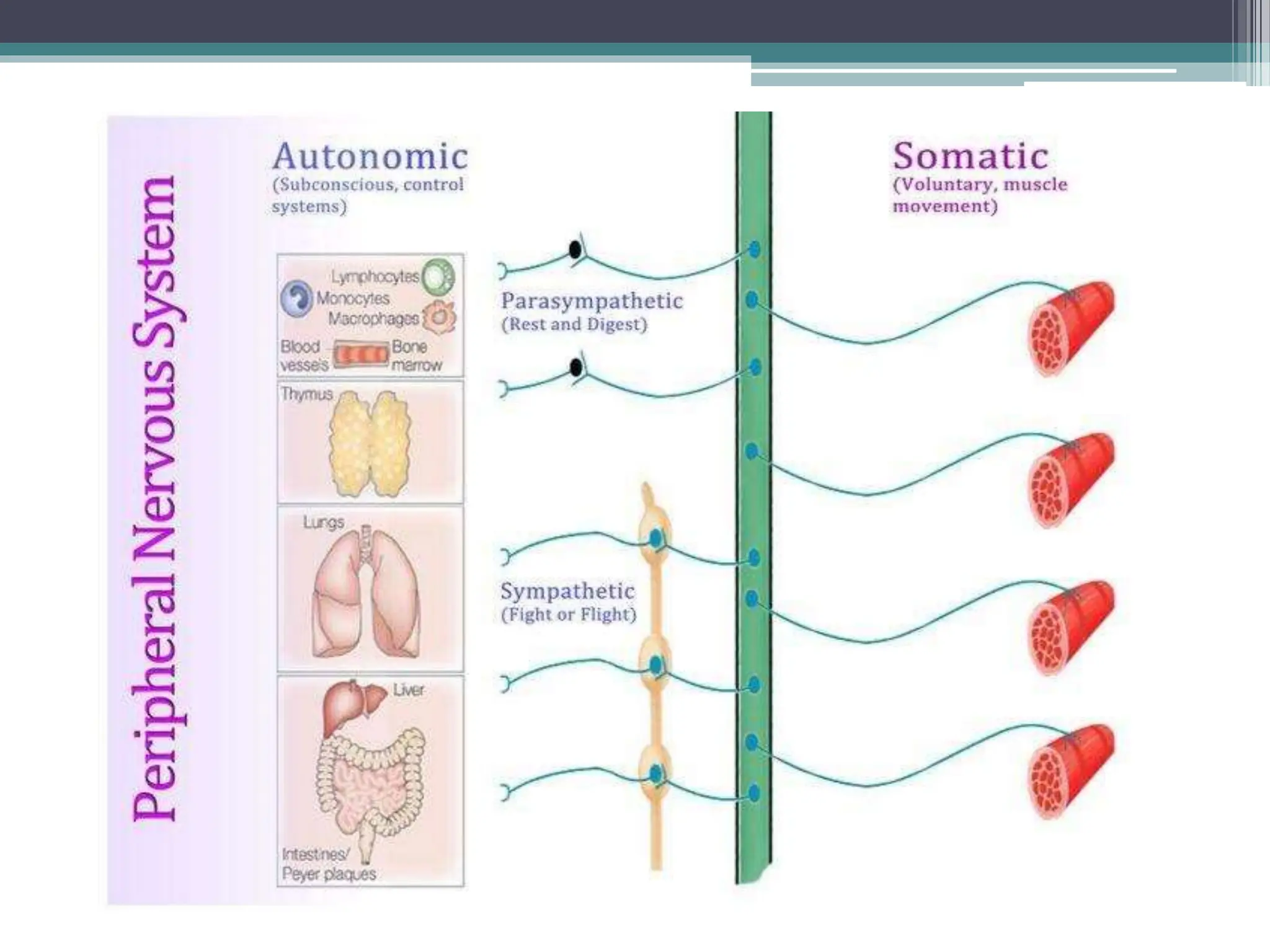 Peripheral Nervous System

Autonomic
(Subconscious, control systems)

Lymphocytes
Monocytes
Macrophages
Blood vessels
Bone marrow
Thymus
Lungs
Liver
Intestines/
Peyer plaques

Parasympathetic
(Rest and Digest)

Sympathetic
(Fight or Flight)

Somatic
(Voluntary, muscle movement)